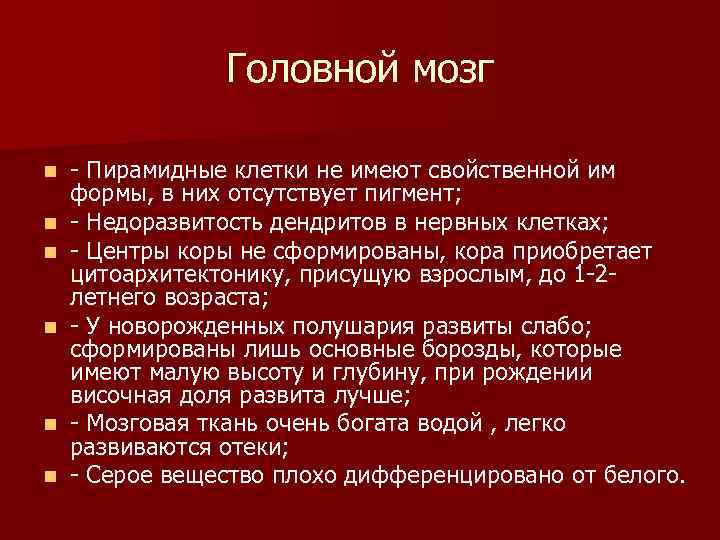 Головной мозг

- Пирамидные клетки не имеют свойственной им формы, в них отсутствует пигмент;
- Недоразвитость дендритов в нервных клетках;
- Центры коры не сформированы, кора приобретает цитоархитектонику, присущую взрослым, до 1-2-летнего возраста;
- У новорожденных полушария развиты слабо; сформированы лишь основные борозды, которые имеют малую высоту и глубину, при рождении височная доля развита лучше;
- Мозговая ткань очень богата водой , легко развиваются отеки;
- Серое вещество плохо дифференцировано от белого.